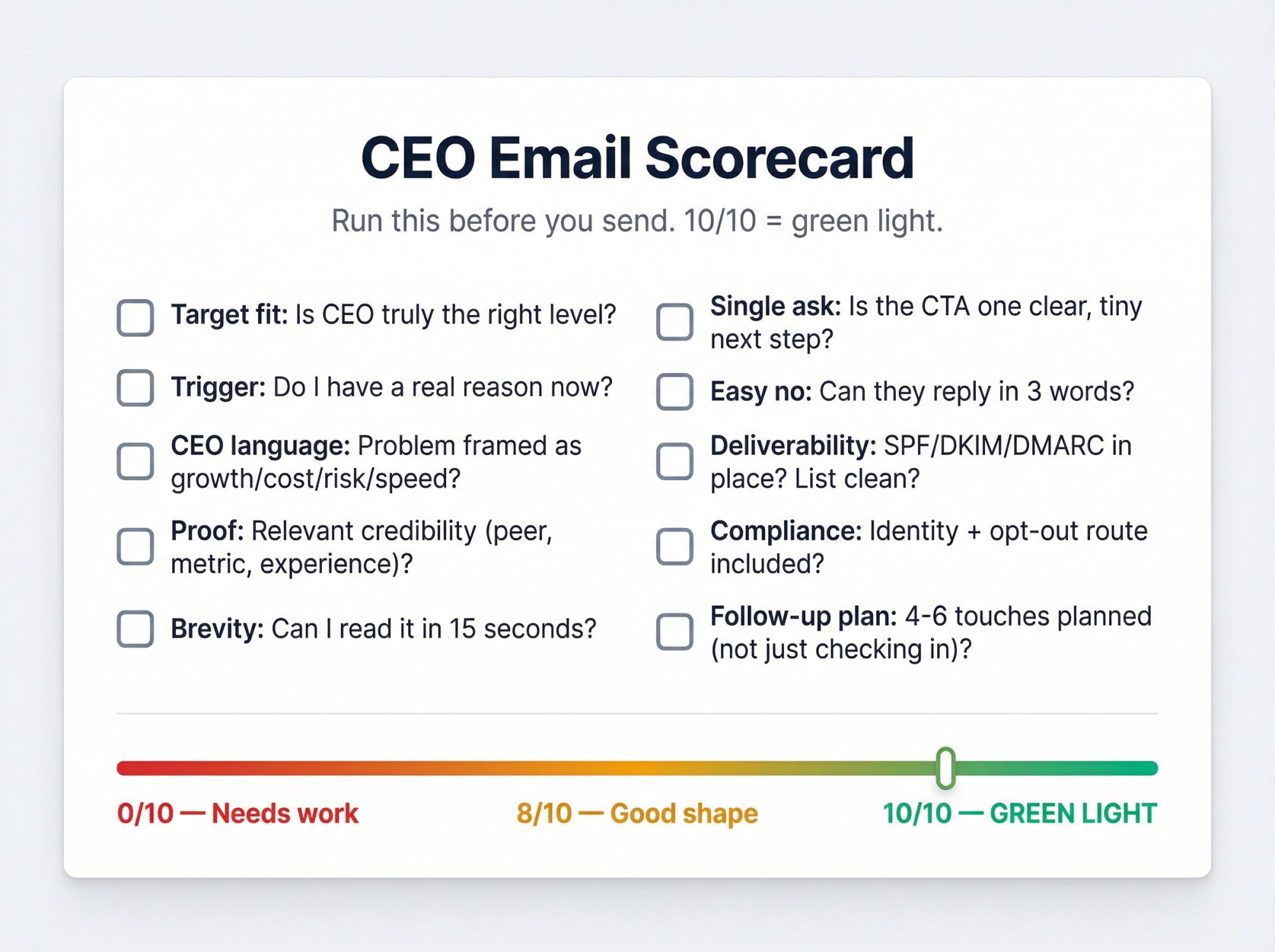 CEO Email Scorecard

Run this before you send. 10/10 = green light.

Target fit: Is CEO truly the right level?

Trigger: Do I have a real reason now?

CEO language: Problem framed as growth/cost/risk/speed?

Proof: Relevant credibility (peer, metric, experience)?

Brevity: Can I read it in 15 seconds?

Single ask: Is the CTA one clear, tiny next step?

Easy no: Can they reply in 3 words?

Deliverability: SPF/DKIM/DMARC in place? List clean?

Compliance: Identity + opt-out route included?

Follow-up plan: 4-6 touches planned (not just checking in)?

0/10 — Needs work

8/10 — Good shape

10/10 — GREEN LIGHT